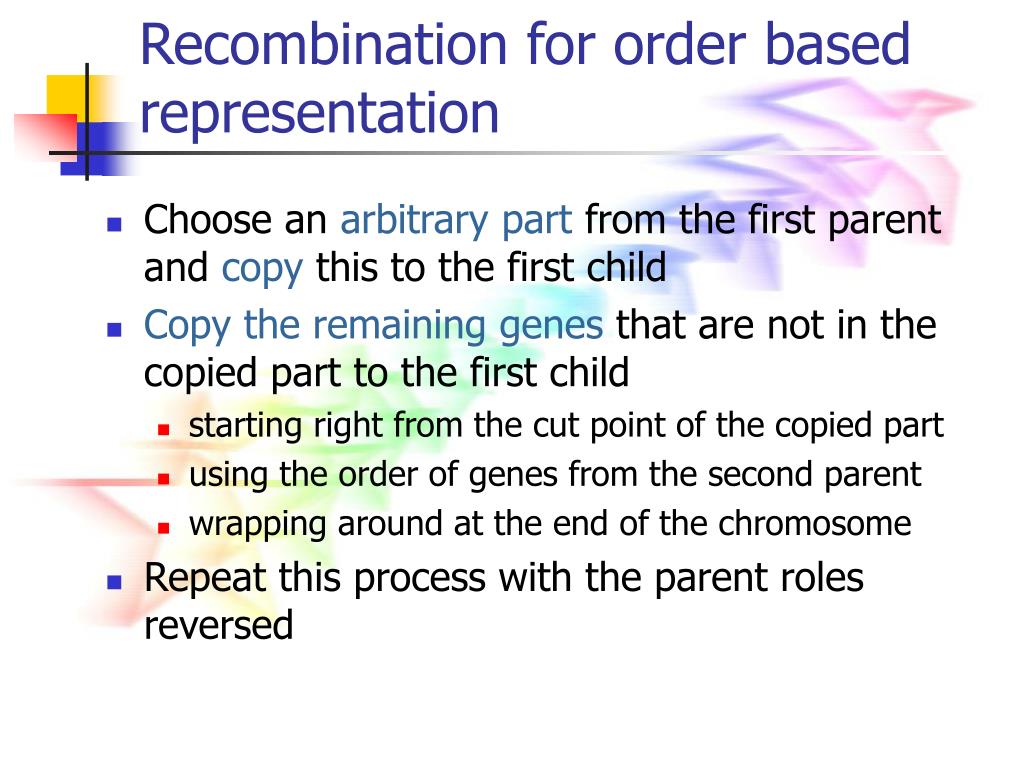 Recombination for order based representation

- Choose an arbitrary part from the first parent and copy this to the first child
- Copy the remaining genes that are not in the copied part to the first child
  - starting right from the cut point of the copied part
  - using the order of genes from the second parent
  - wrapping around at the end of the chromosome
- Repeat this process with the parent roles reversed